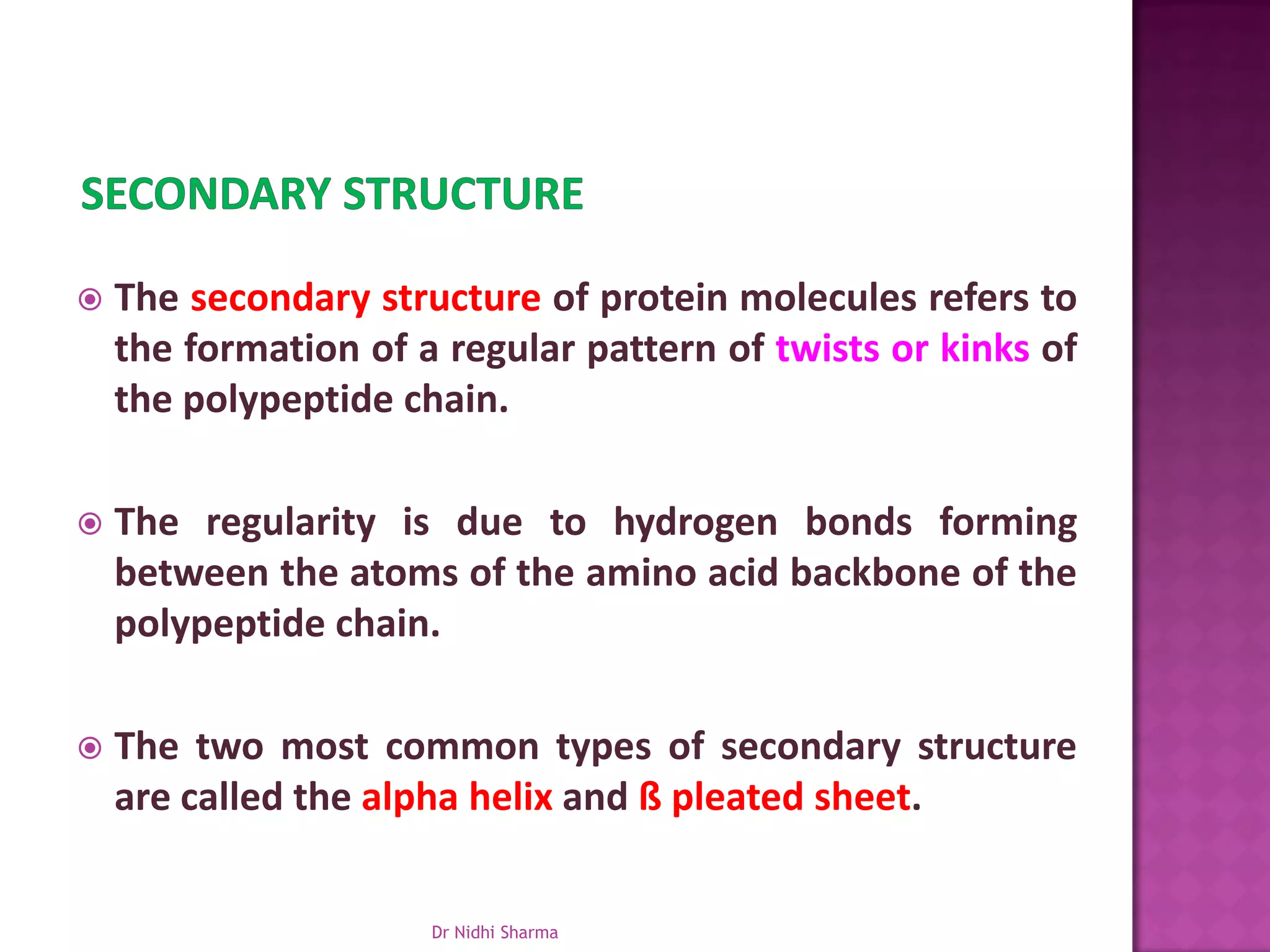 SECONDARY STRUCTURE

The secondary structure of protein molecules refers to the formation of a regular pattern of twists or kinks of the polypeptide chain.

The regularity is due to hydrogen bonds forming between the atoms of the amino acid backbone of the polypeptide chain.

The two most common types of secondary structure are called the alpha helix and ß pleated sheet.

Dr Nidhi Sharma